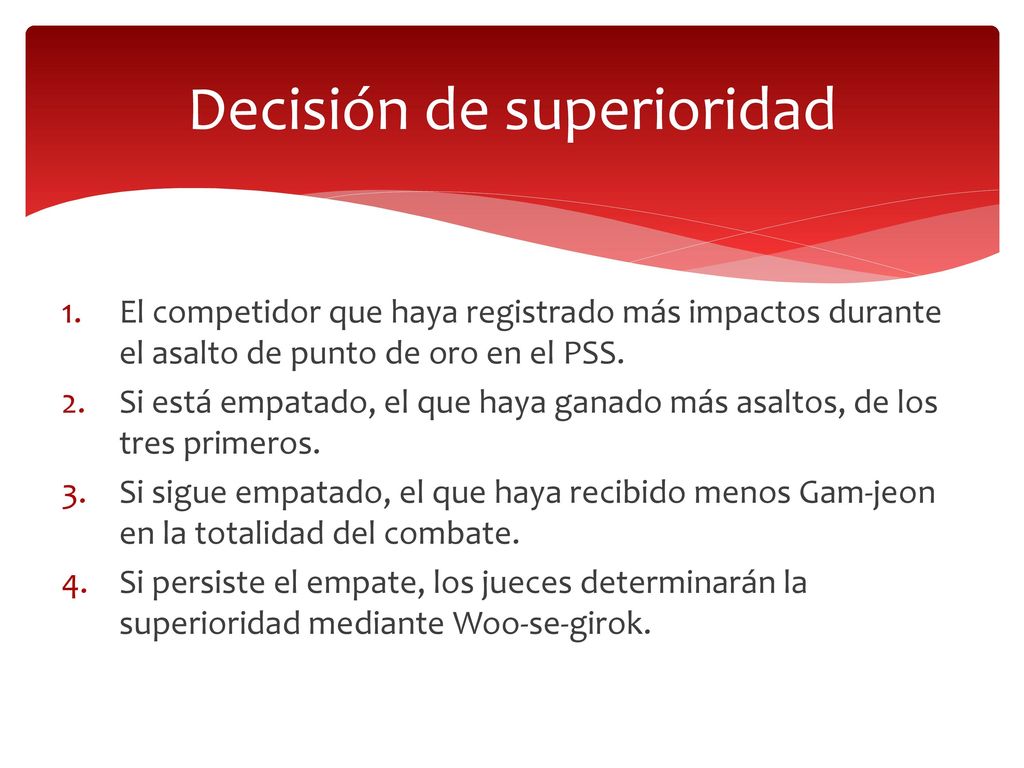 Decisión de superioridad

1. El competidor que haya registrado más impactos durante el asalto de punto de oro en el PSS.
2. Si está empatado, el que haya ganado más asaltos, de los tres primeros.
3. Si sigue empatado, el que haya recibido menos Gam-jeon en la totalidad del combate.
4. Si persiste el empate, los jueces determinarán la superioridad mediante Woo-se-girok.